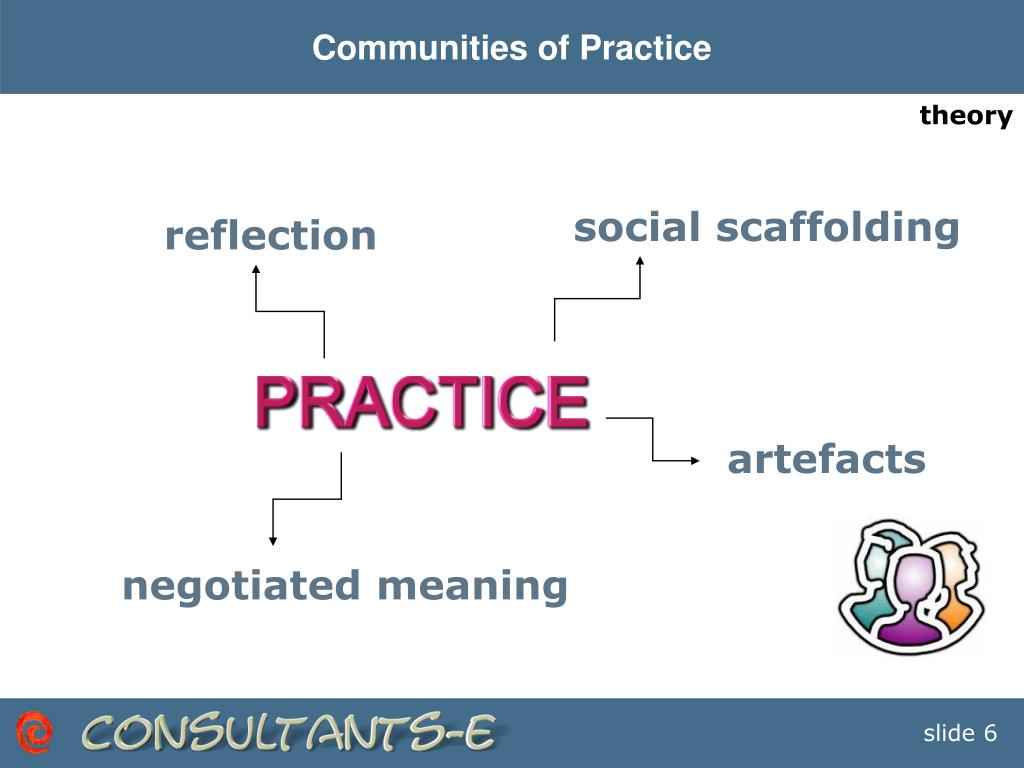 Communities of Practice

theory

reflection

social scaffolding

PRACTICE

artefacts

negotiated meaning

CONSULTANTS-E

slide 6